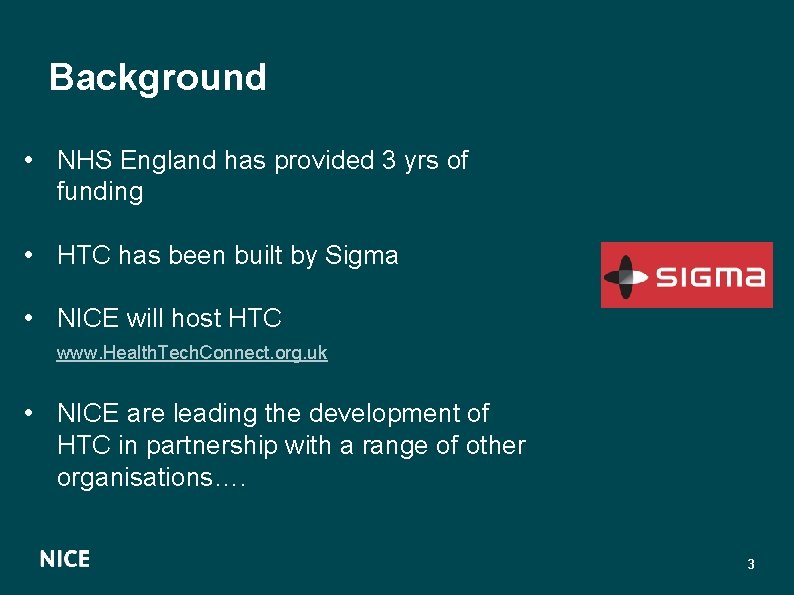 Background

• NHS England has provided 3 yrs of funding

• HTC has been built by Sigma

• NICE will host HTC
www.HealthTechConnect.org.uk

• NICE are leading the development of HTC in partnership with a range of other organisations….

SIGMA

NICE

3